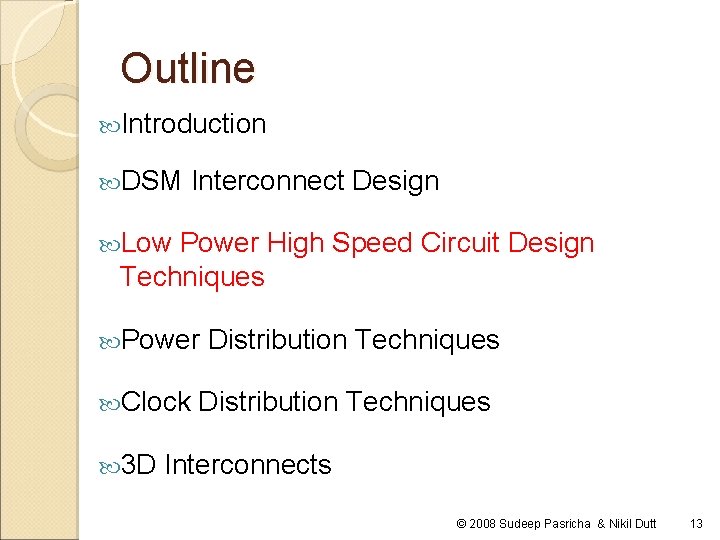 Outline

Introduction

DSM Interconnect Design

Low Power High Speed Circuit Design Techniques

Power Distribution Techniques

Clock Distribution Techniques

3D Interconnects

© 2008 Sudeep Pasricha & Nikil Dutt 13